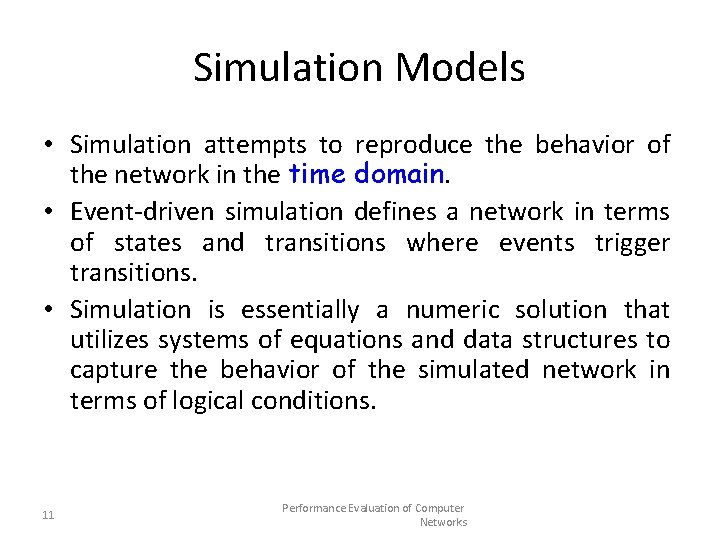 Simulation Models

• Simulation attempts to reproduce the behavior of the network in the time domain.

• Event-driven simulation defines a network in terms of states and transitions where events trigger transitions.

• Simulation is essentially a numeric solution that utilizes systems of equations and data structures to capture the behavior of the simulated network in terms of logical conditions.

11

Performance Evaluation of Computer Networks